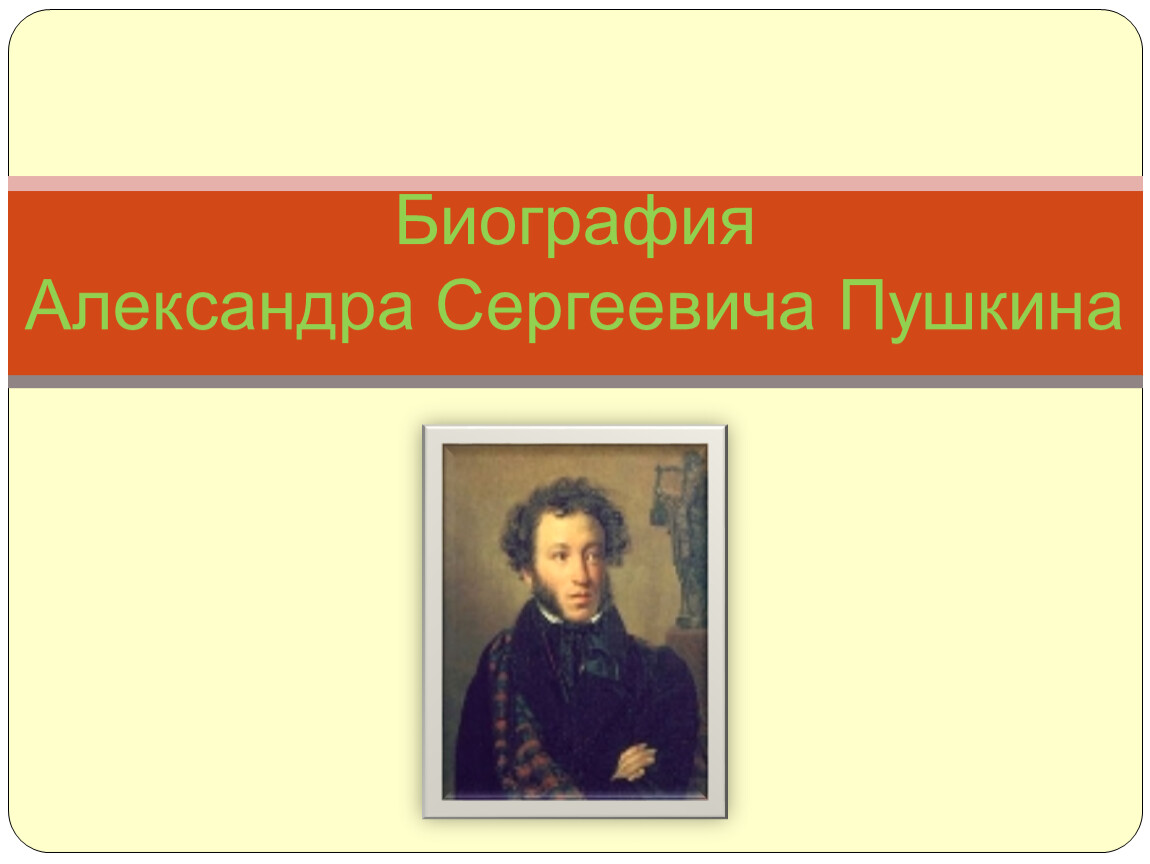 Биография
Александра Сергеевича Пушкина